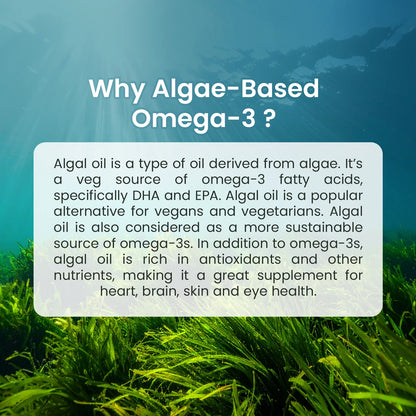 Why Algae-Based Omega-3 ?

Algal oil is a type of oil derived from algae. It's a veg source of omega-3 fatty acids, specifically DHA and EPA. Algal oil is a popular alternative for vegans and vegetarians. Algal oil is also considered as a more sustainable source of omega-3s. In addition to omega-3s, algal oil is rich in antioxidants and other nutrients, making it a great supplement for heart, brain, skin and eye health.